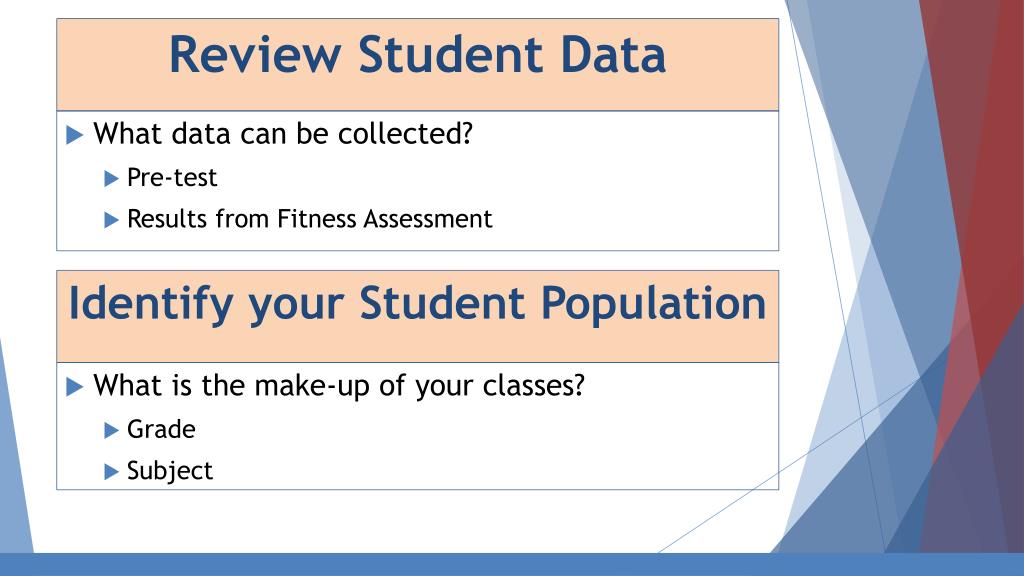 Review Student Data

What data can be collected?

Pre-test

Results from Fitness Assessment

Identify your Student Population

What is the make-up of your classes?

Grade

Subject